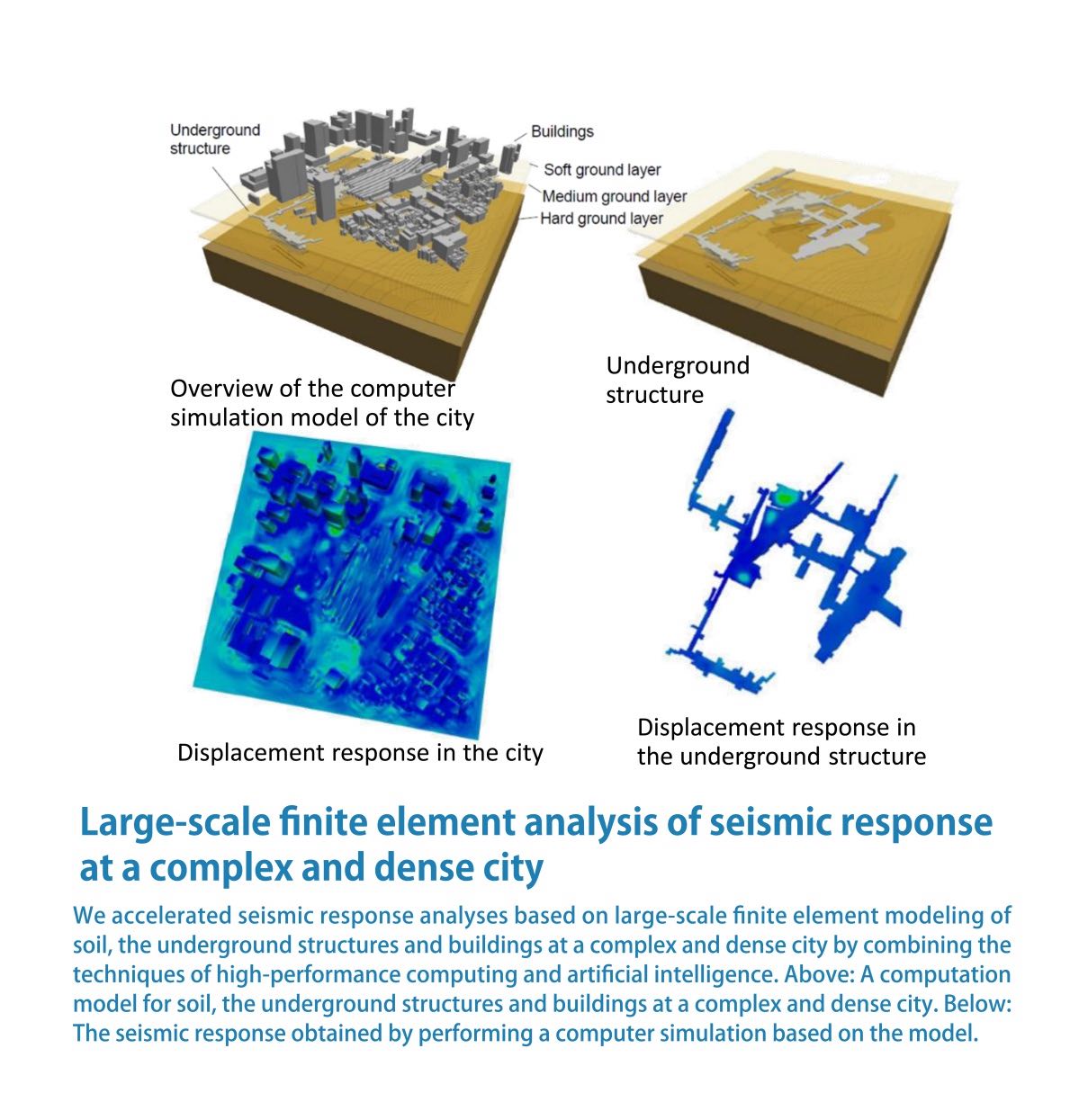 Underground structure

Buildings

Soft ground layer

Medium ground layer

Hard ground layer

Overview of the computer simulation model of the city

Underground structure

Displacement response in the city

Displacement response in the underground structure

Large-scale finite element analysis of seismic response at a complex and dense city

We accelerated seismic response analyses based on large-scale finite element modeling of soil, the underground structures and buildings at a complex and dense city by combining the techniques of high-performance computing and artificial intelligence. Above: A computation model for soil, the underground structures and buildings at a complex and dense city. Below: The seismic response obtained by performing a computer simulation based on the model.